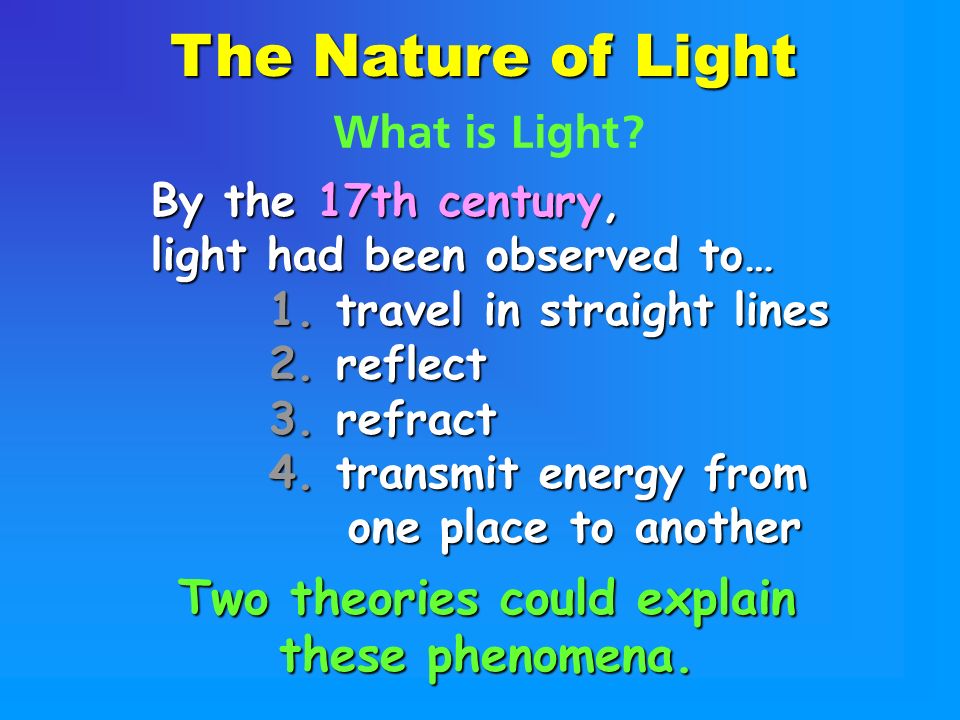 The Nature of Light

What is Light?

By the 17th century, light had been observed to…

1. travel in straight lines
2. reflect
3. refract
4. transmit energy from one place to another

Two theories could explain these phenomena.